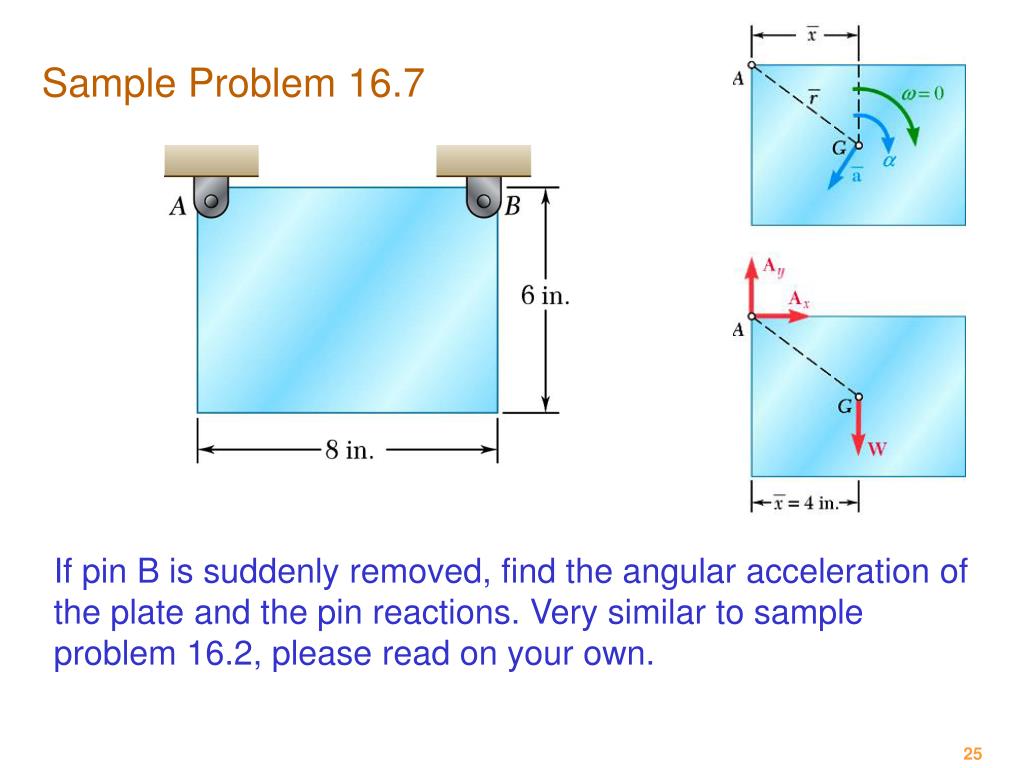 Sample Problem 16.7

A

B

6 in.

8 in.

$\bar{x}$

A

$\bar{r}$

$\omega = 0$

G

$\alpha$

$\bar{a}$

$A_y$

$A_x$

A

G

W

$\bar{x} = 4$ in.

If pin B is suddenly removed, find the angular acceleration of the plate and the pin reactions. Very similar to sample problem 16.2, please read on your own.

25